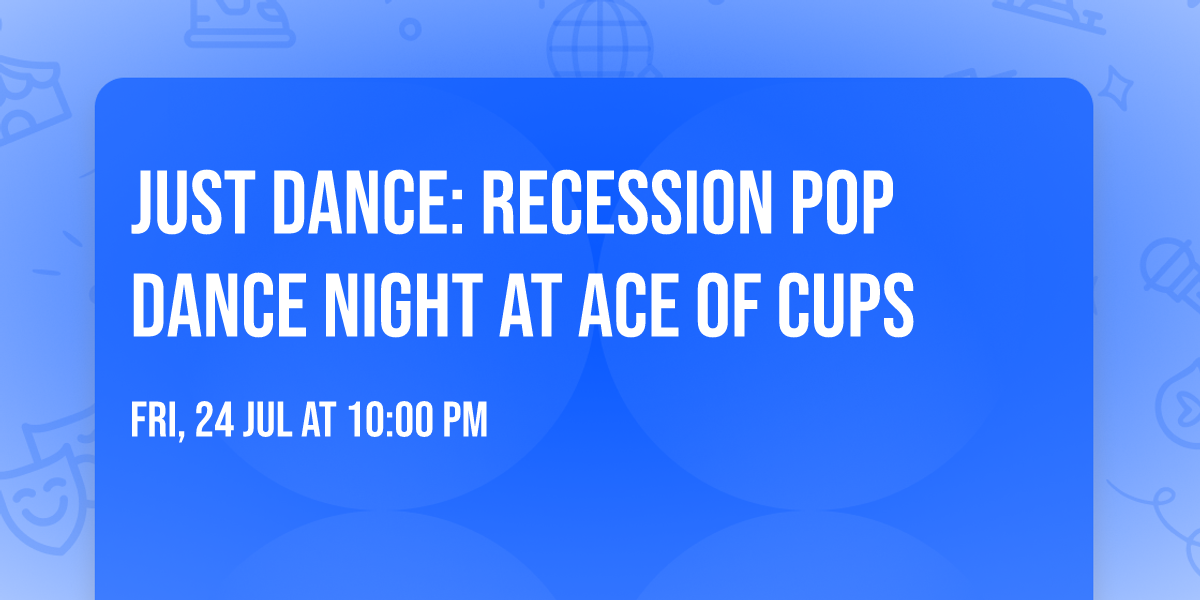 JUST DANCE: RECESSION POP DANCE NIGHT AT ACE OF CUPS

FRI, 24 JUL AT 10:00 PM